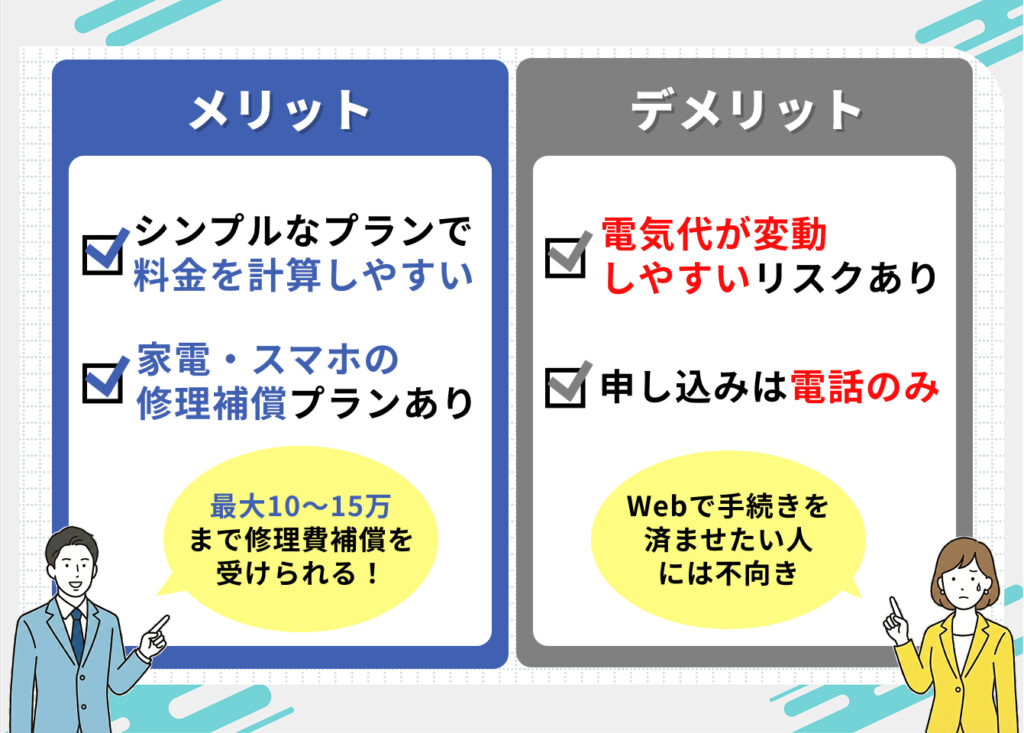 メリット

シンプルなプランで料金を計算しやすい

家電・スマホの修理補償プランあり

最大10～15万まで修理費補償を受けられる！

デメリット

電気代が変動しやすいリスクあり

申し込みは電話のみ

Webで手続きを済ませたい人には不向き